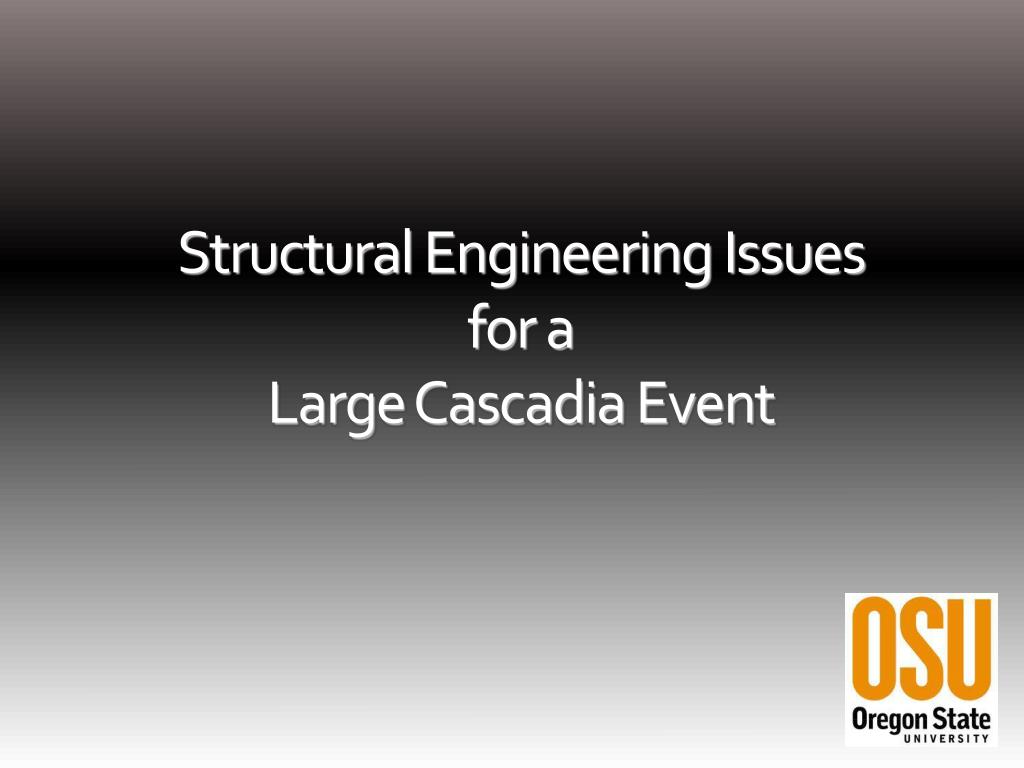 Structural Engineering Issues
for a
Large Cascadia Event

OSU
Oregon State
UNIVERSITY